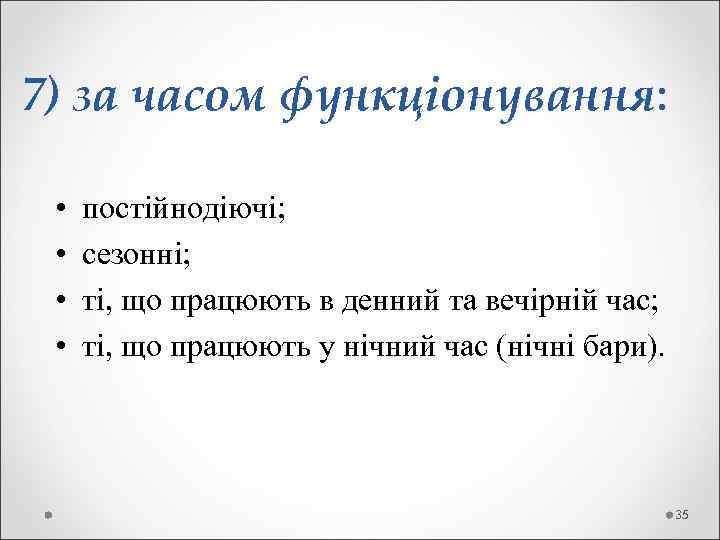 7) за часом функціонування:

• постійнодіючі;
• сезонні;
• ті, що працюють в денний та вечірній час;
• ті, що працюють у нічний час (нічні бари).

35